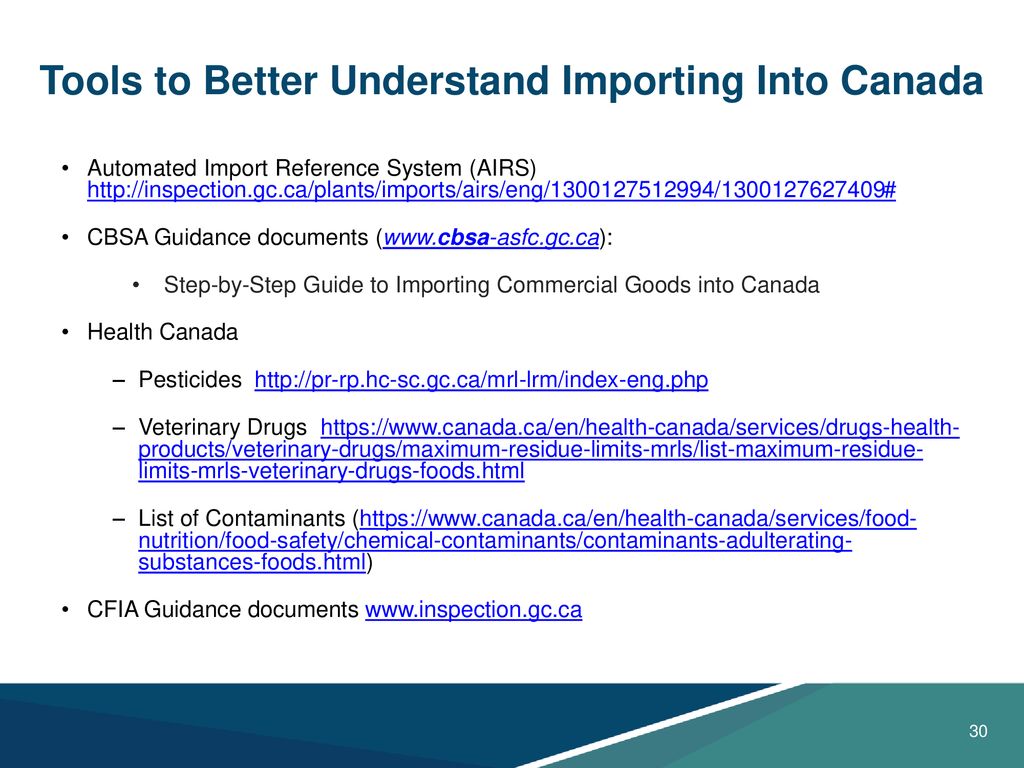 Tools to Better Understand Importing Into Canada

• Automated Import Reference System (AIRS) http://inspection.gc.ca/plants/imports/airs/eng/1300127512994/1300127627409#

• CBSA Guidance documents (www.cbsa-asfc.gc.ca):

• Step-by-Step Guide to Importing Commercial Goods into Canada

• Health Canada

– Pesticides http://pr-rp.hc-sc.gc.ca/mrl-lrm/index-eng.php

– Veterinary Drugs https://www.canada.ca/en/health-canada/services/drugs-health-products/veterinary-drugs/maximum-residue-limits-mrls/list-maximum-residue-limits-mrls-veterinary-drugs-foods.html

– List of Contaminants (https://www.canada.ca/en/health-canada/services/food-nutrition/food-safety/chemical-contaminants/contaminants-adulterating-substances-foods.html)

• CFIA Guidance documents www.inspection.gc.ca

30